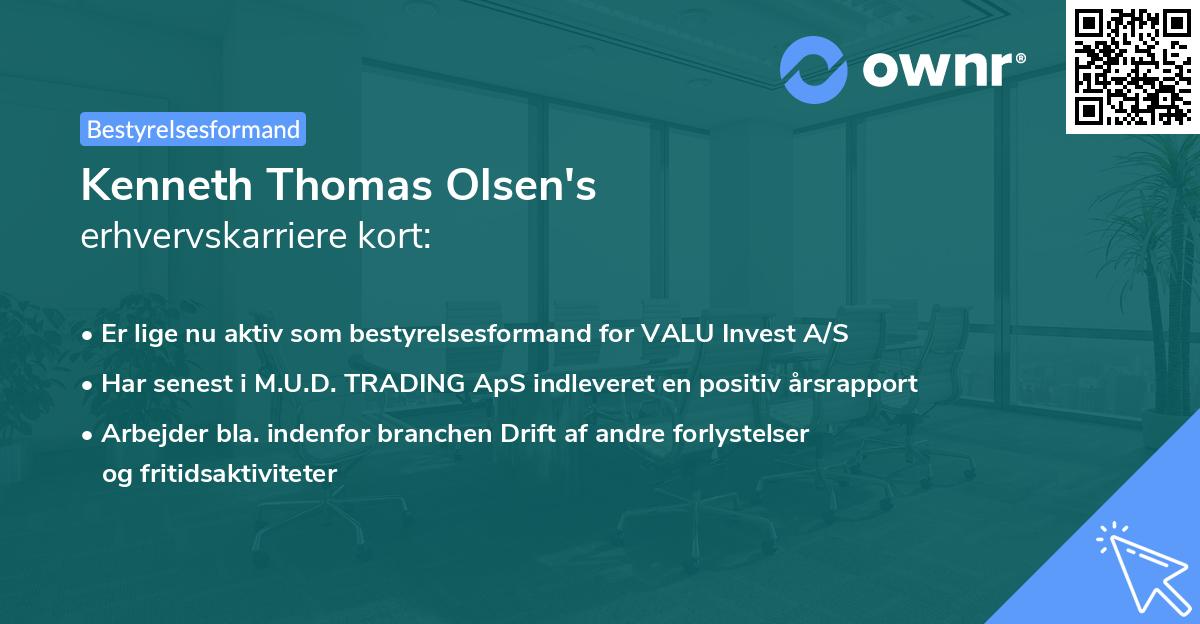 ownr®

Bestyrelsesformand

Kenneth Thomas Olsen's
erhvervskarriere kort:

• Er lige nu aktiv som bestyrelsesformand for VALU Invest A/S
• Har senest i M.U.D. TRADING ApS indleveret en positiv årsrapport
• Arbejder bla. indenfor branchen Drift af andre forlystelser og fritidsaktiviteter